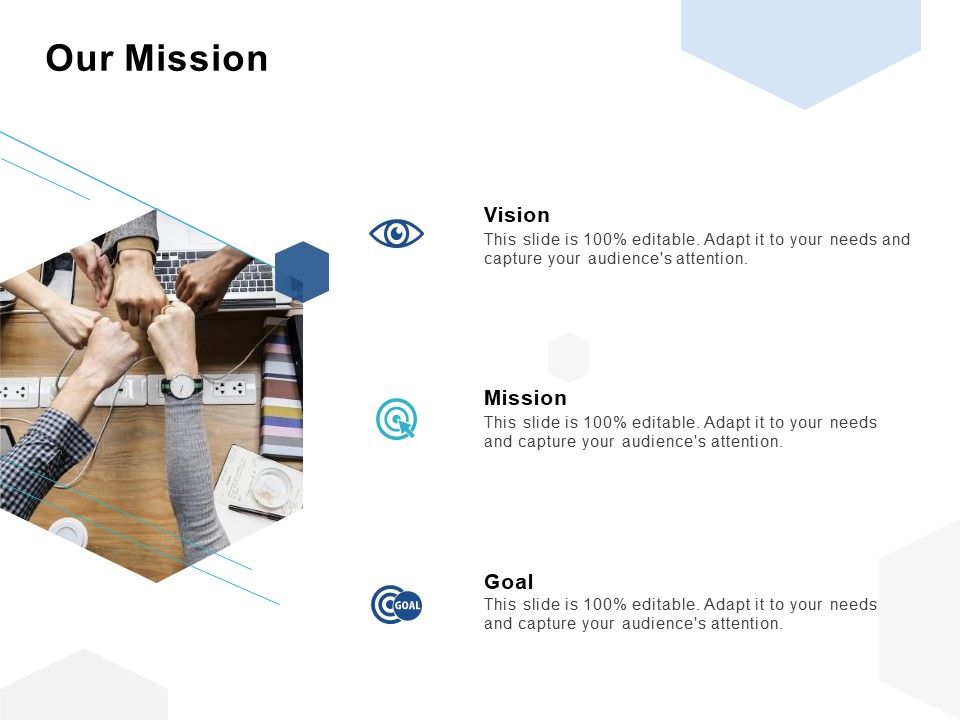 Our Mission

Vision
This slide is 100% editable. Adapt it to your needs and capture your audience's attention.

Mission
This slide is 100% editable. Adapt it to your needs and capture your audience's attention.

GOAL

Goal
This slide is 100% editable. Adapt it to your needs and capture your audience's attention.